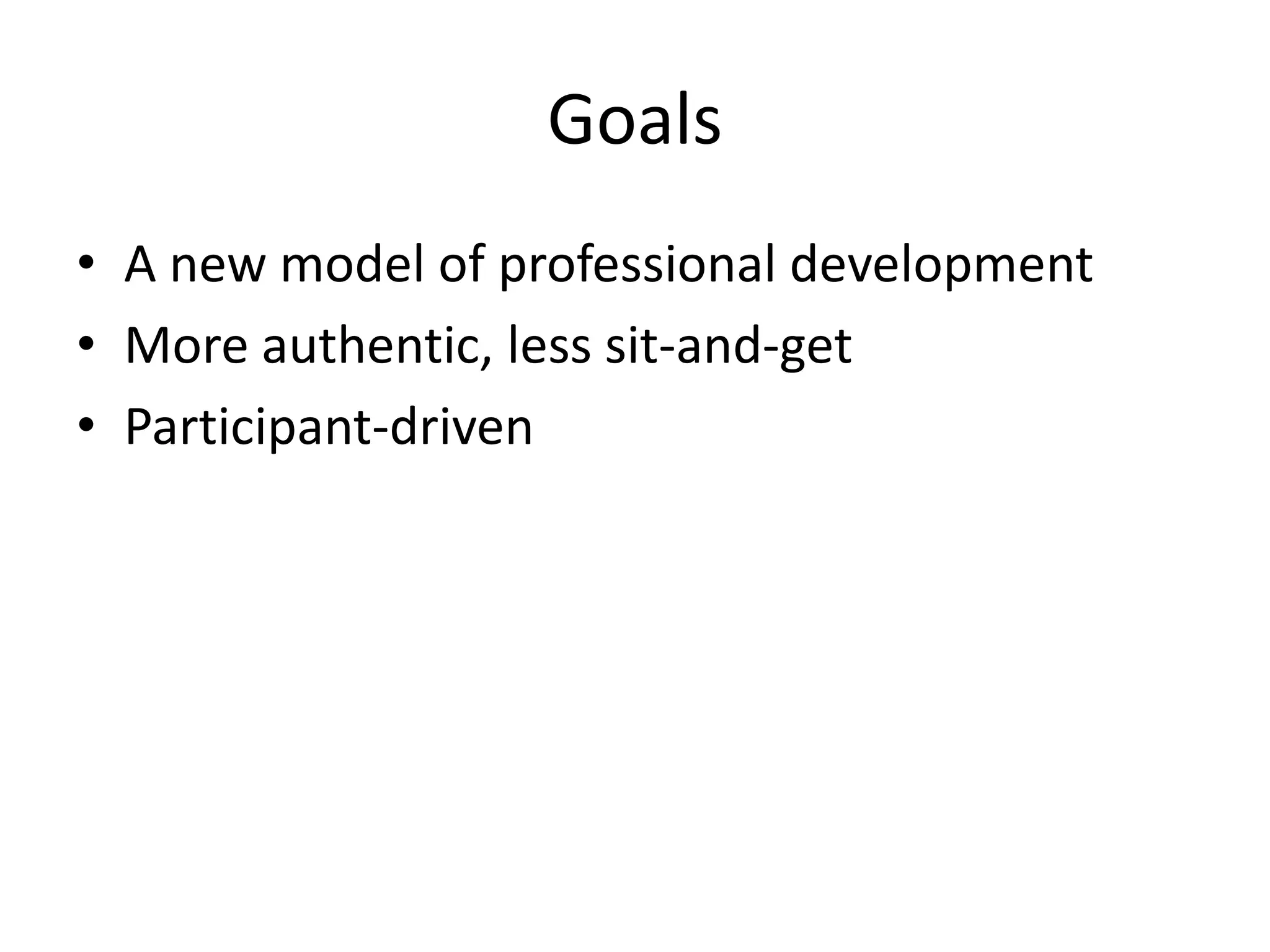 Goals

• A new model of professional development
• More authentic, less sit-and-get
• Participant-driven